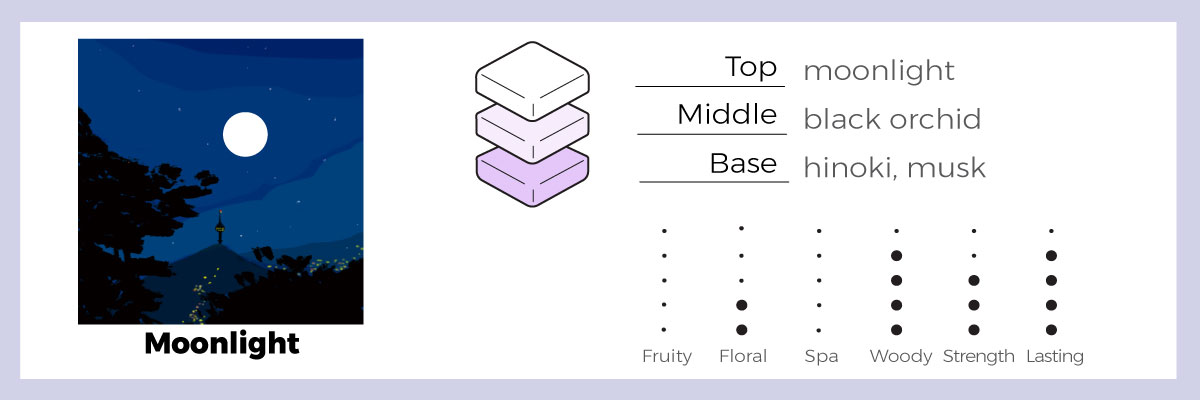 Moonlight

Top moonlight
Middle black orchid
Base hinoki, musk

Fruity Floral Spa Woody Strength Lasting